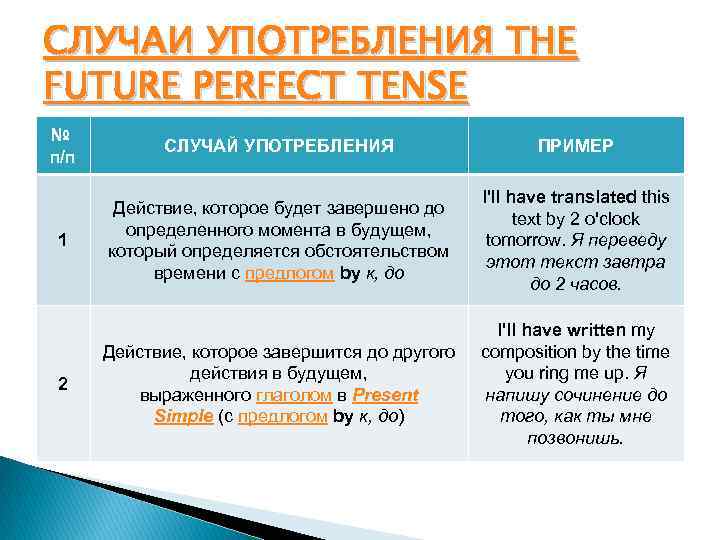 СЛУЧАИ УПОТРЕБЛЕНИЯ THE FUTURE PERFECT TENSE

| № п/п | СЛУЧАЙ УПОТРЕБЛЕНИЯ | ПРИМЕР |
|---|---|---|
| 1 | Действие, которое будет завершено до определенного момента в будущем, который определяется обстоятельством времени с предлогом by к, до | I'll have translated this text by 2 o'clock tomorrow. Я переведу этот текст завтра до 2 часов. |
| 2 | Действие, которое завершится до другого действия в будущем, выраженного глаголом в Present Simple (с предлогом by к, до) | I'll have written my composition by the time you ring me up. Я напишу сочинение до того, как ты мне позвонишь. |